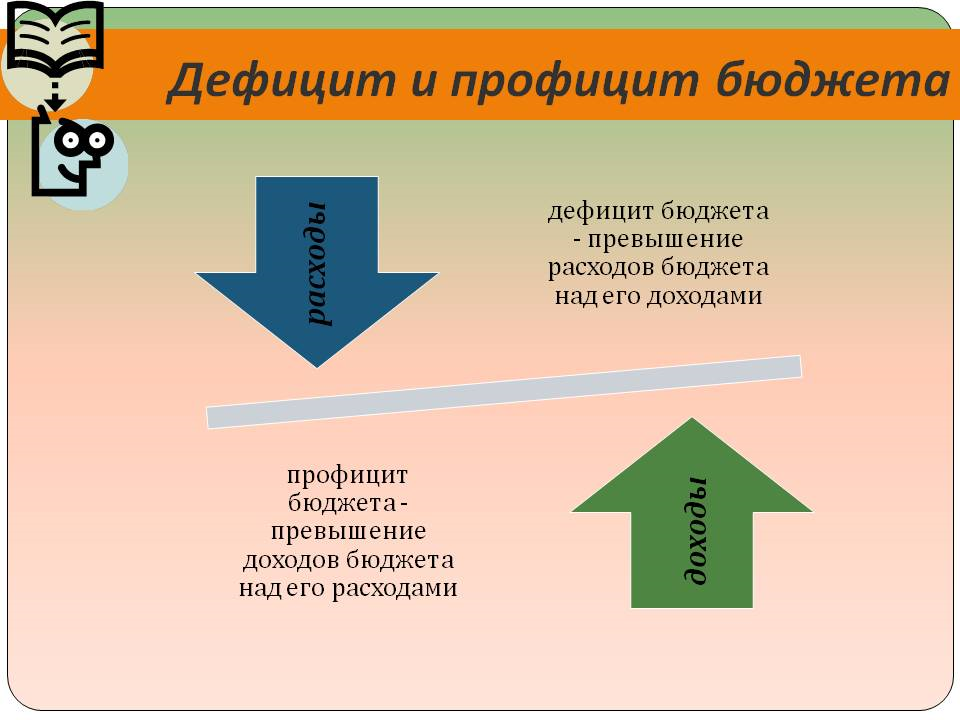 Дефицит и профицит бюджета

расходы

дефицит бюджета - превышение расходов бюджета над его доходами

профицит бюджета - превышение доходов бюджета над его расходами

доходы